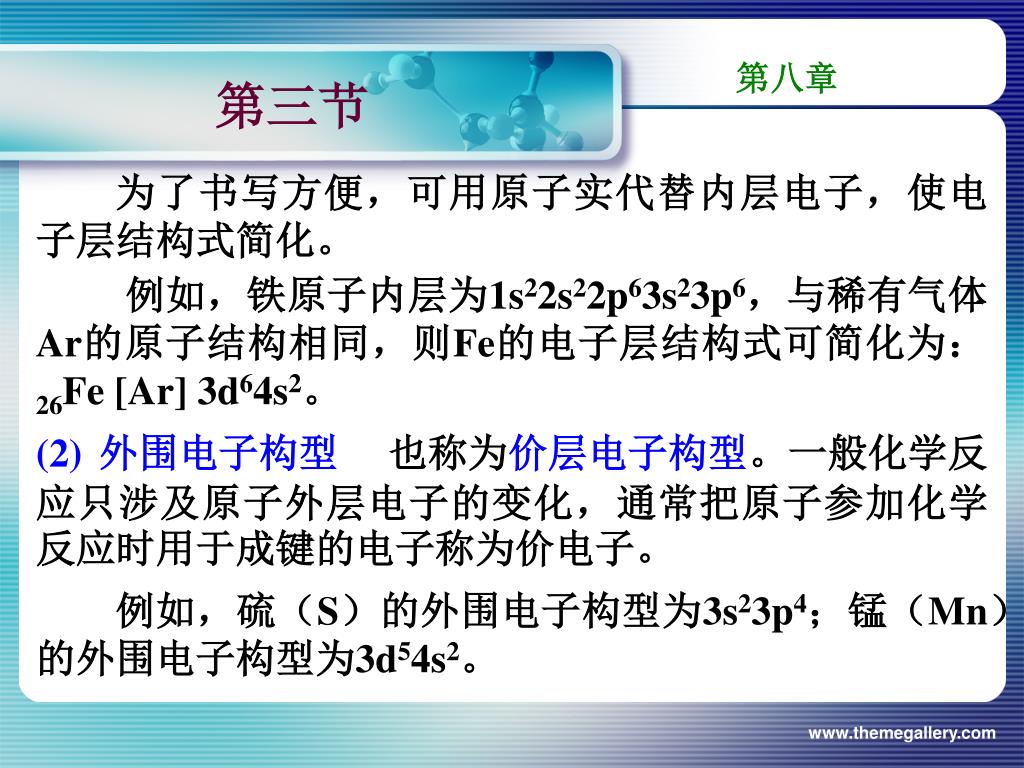 第三节

第八章

为了书写方便，可用原子实代替内层电子，使电子层结构式简化。

例如，铁原子内层为$1s^22s^22p^63s^23p^6$，与稀有气体Ar的原子结构相同，则Fe的电子层结构式可简化为：$_{26}$Fe [Ar] $3d^64s^2$。

(2) 外围电子构型　也称为价层电子构型。一般化学反应只涉及原子外层电子的变化，通常把原子参加化学反应时用于成键的电子称为价电子。

例如，硫（S）的外围电子构型为$3s^23p^4$；锰（Mn）的外围电子构型为$3d^54s^2$。

www.themegallery.com